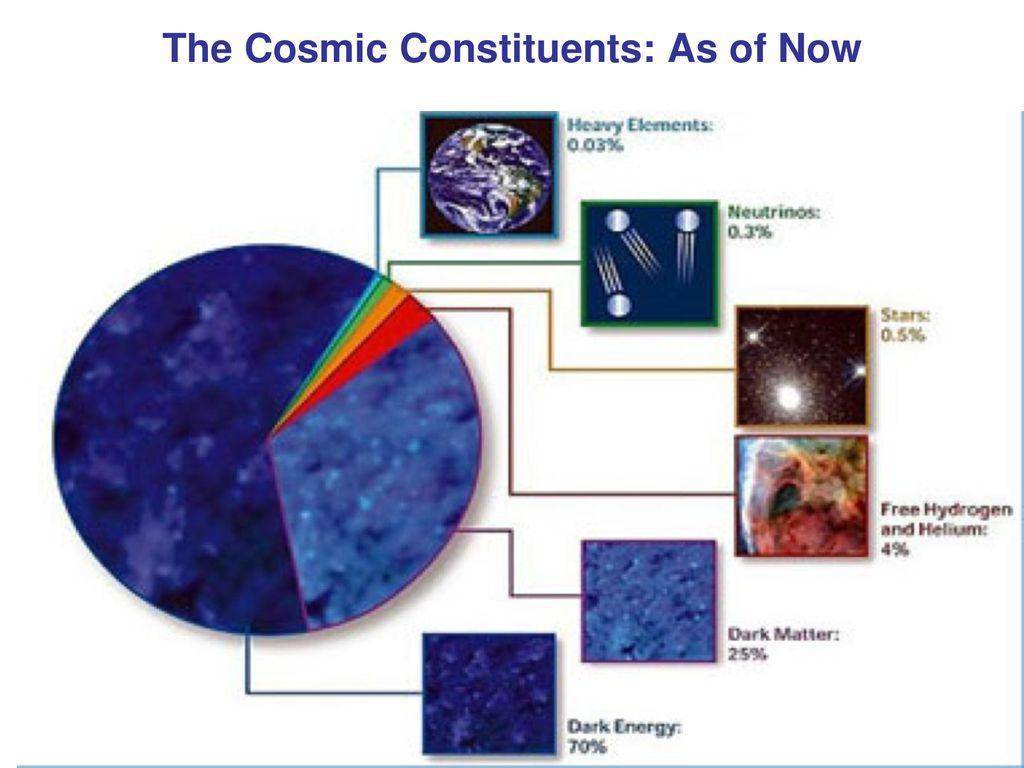 The Cosmic Constituents: As of Now

Heavy Elements: 0.03%

Neutrinos: 0.3%

Stars: 0.5%

Free Hydrogen and Helium: 4%

Dark Matter: 25%

Dark Energy: 70%